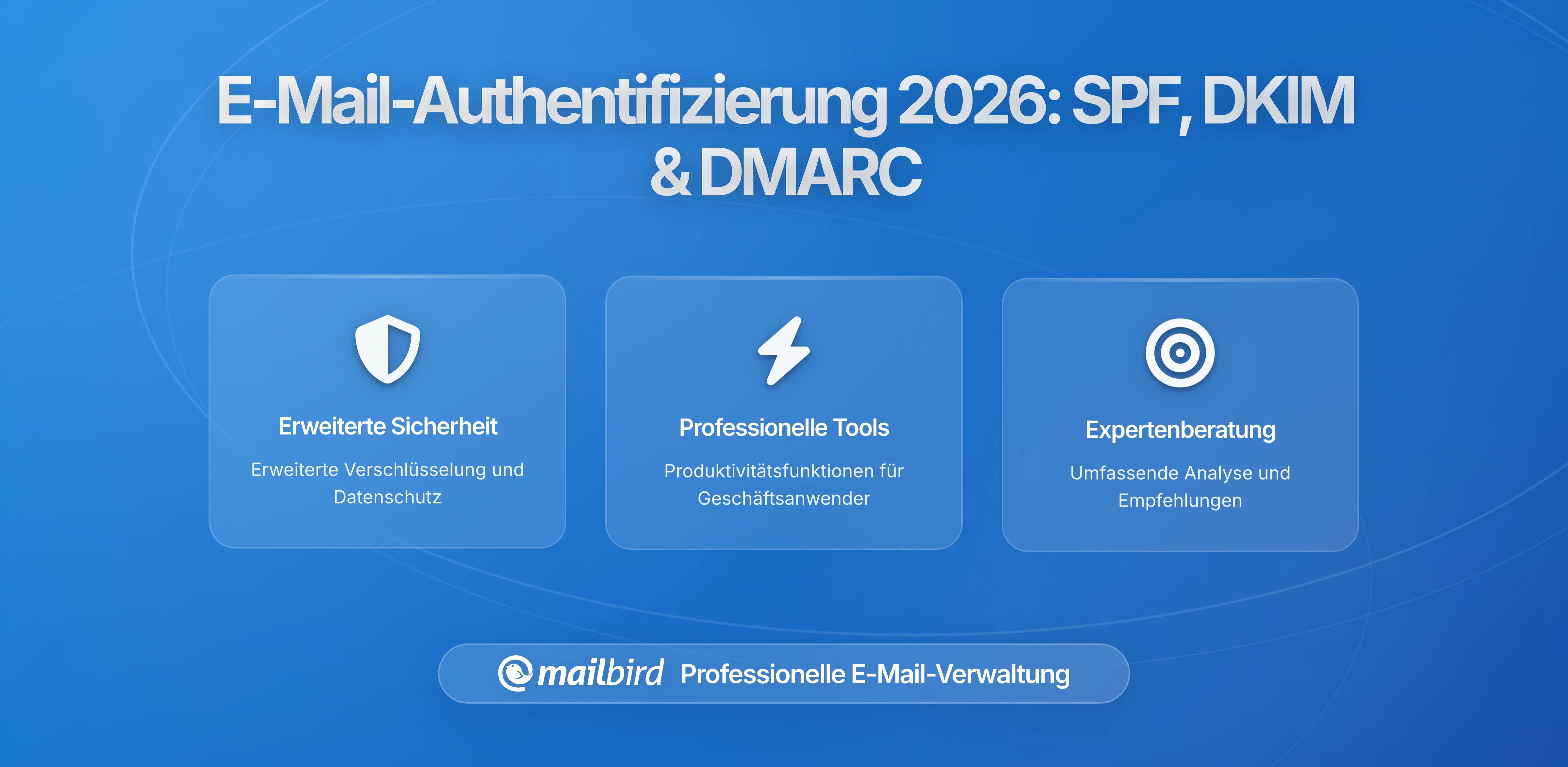 E-Mail-Authentifizierung 2026: SPF, DKIM & DMARC

Erweiterte Sicherheit

Erweiterte Verschlüsselung und Datenschutz

Professionelle Tools

Produktivitätsfunktionen für Geschäftsanwender

Expertenberatung

Umfassende Analyse und Empfehlungen

mailbird Professionelle E-Mail-Verwaltung